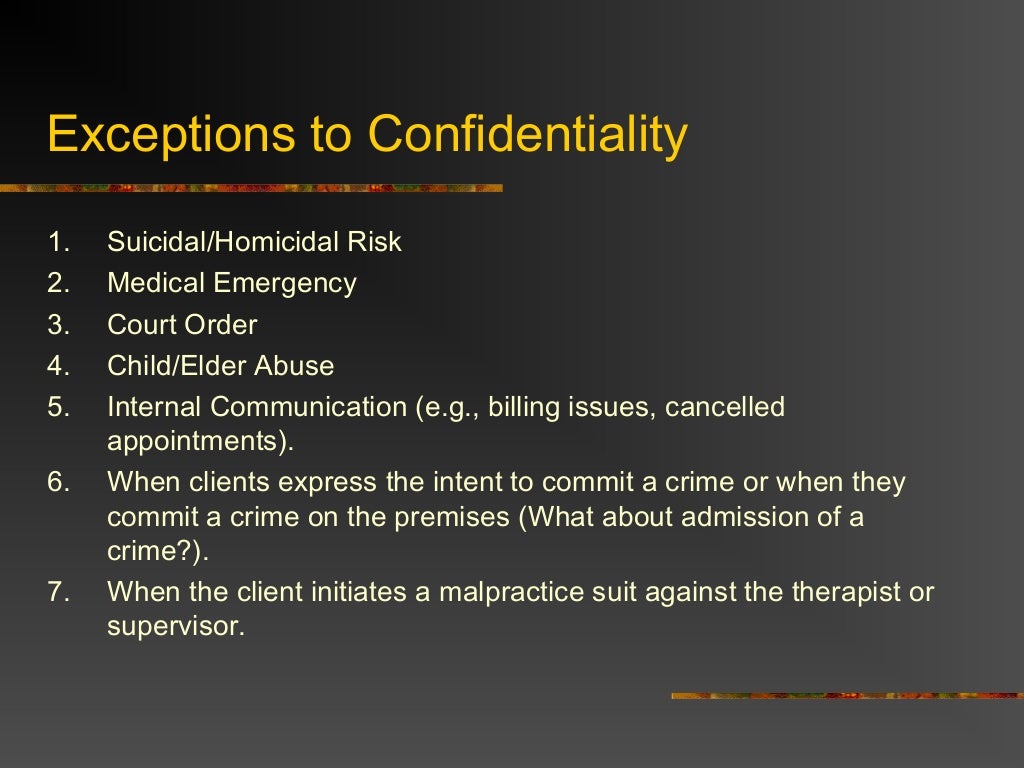 Exceptions to Confidentiality

1. Suicidal/Homicidal Risk
2. Medical Emergency
3. Court Order
4. Child/Elder Abuse
5. Internal Communication (e.g., billing issues, cancelled appointments).
6. When clients express the intent to commit a crime or when they commit a crime on the premises (What about admission of a crime?).
7. When the client initiates a malpractice suit against the therapist or supervisor.